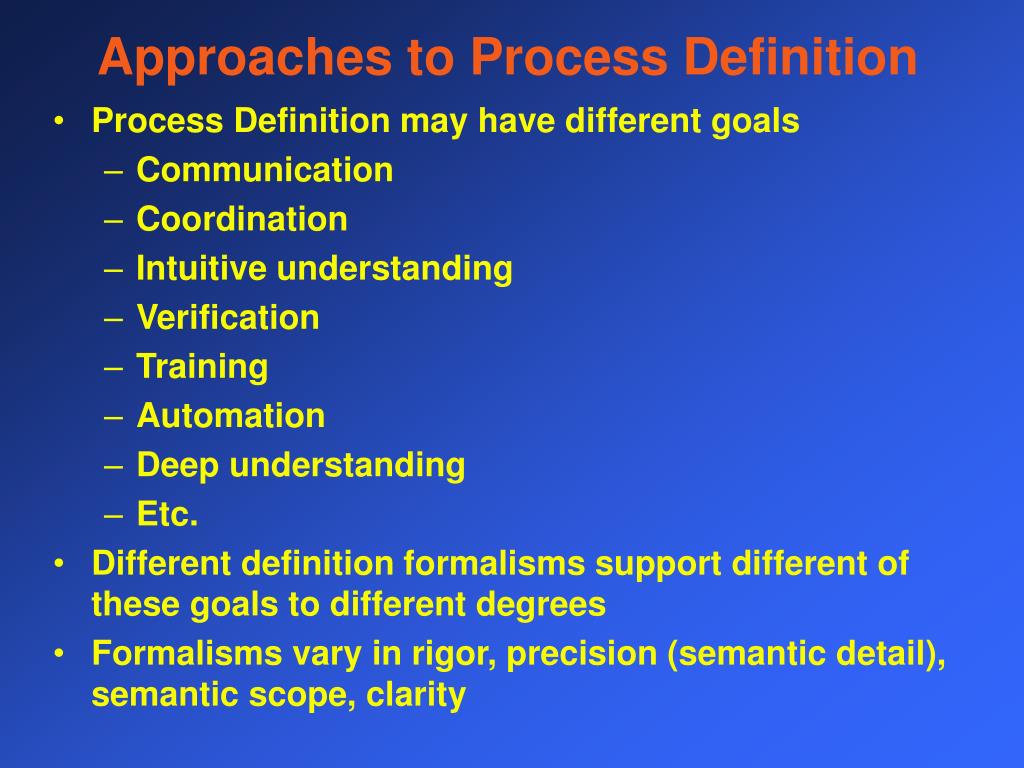 Approaches to Process Definition

• Process Definition may have different goals
– Communication
– Coordination
– Intuitive understanding
– Verification
– Training
– Automation
– Deep understanding
– Etc.
• Different definition formalisms support different of these goals to different degrees
• Formalisms vary in rigor, precision (semantic detail), semantic scope, clarity